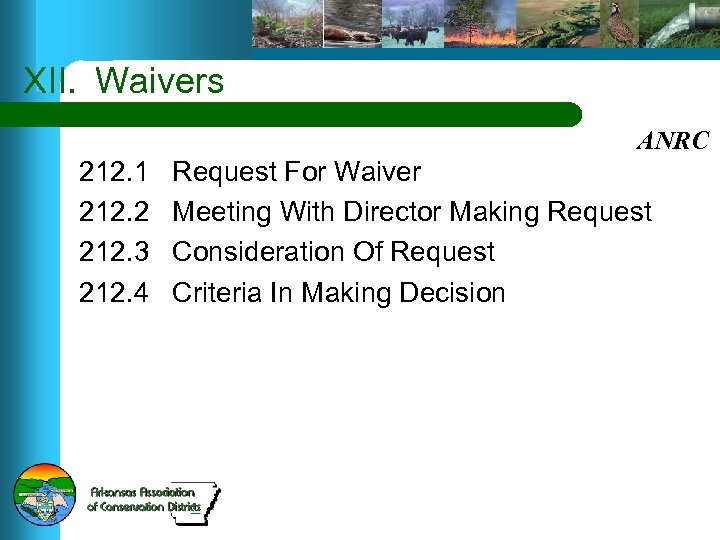 XII. Waivers

ANRC

212.1 Request For Waiver
212.2 Meeting With Director Making Request
212.3 Consideration Of Request
212.4 Criteria In Making Decision

Arkansas Association of Conservation Districts